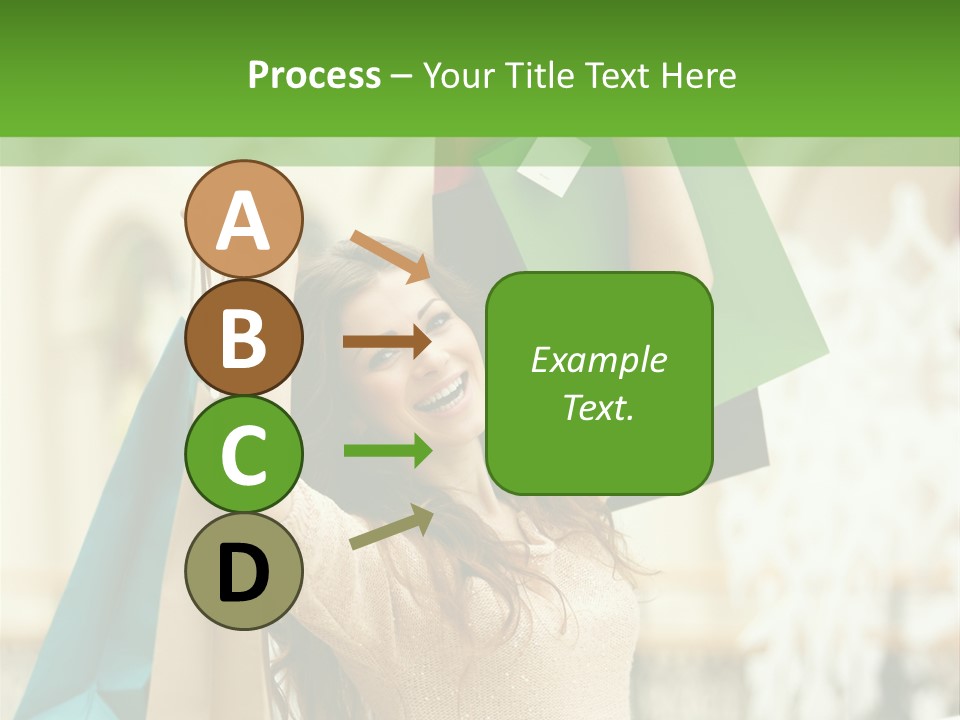 Process – Your Title Text Here

A

B

C

D

Example Text.